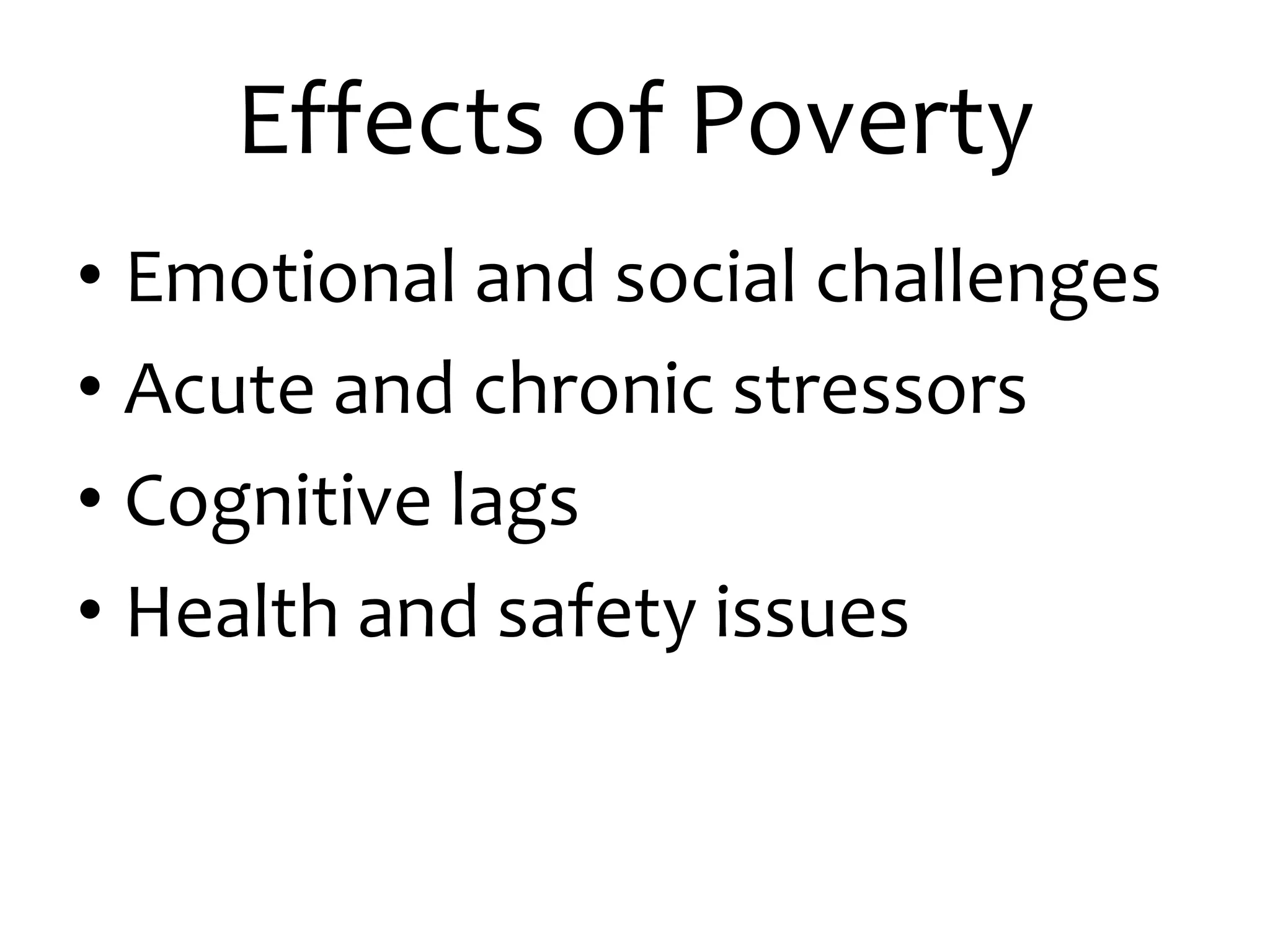 Effects of Poverty

• Emotional and social challenges
• Acute and chronic stressors
• Cognitive lags
• Health and safety issues